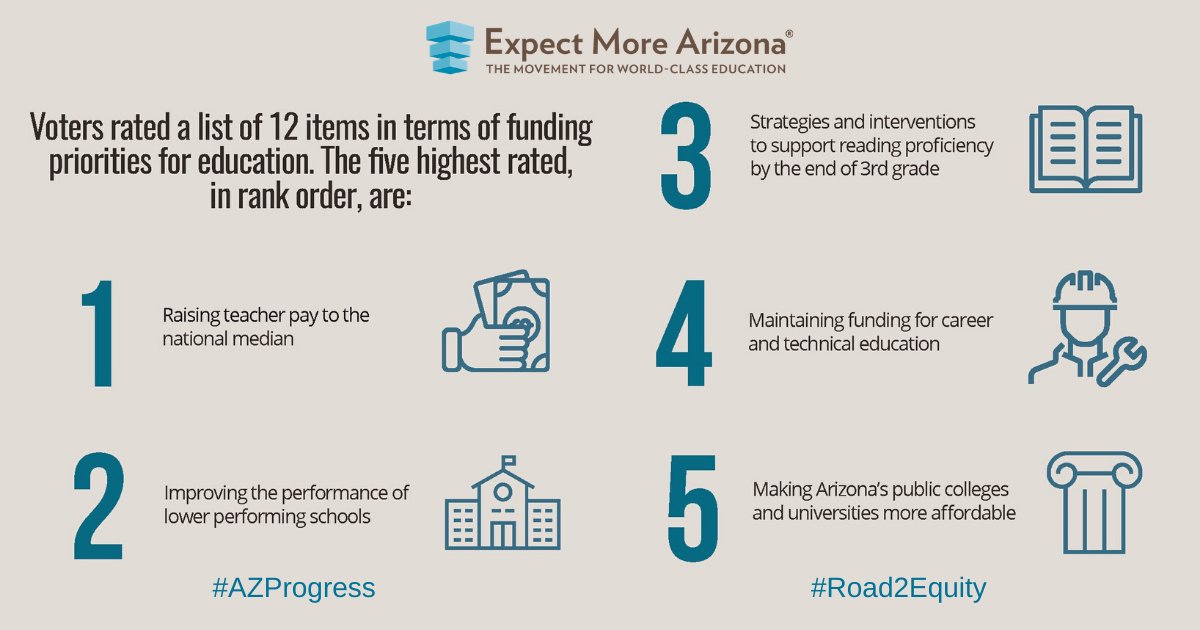 Expect More Arizona®
THE MOVEMENT FOR WORLD-CLASS EDUCATION

Voters rated a list of 12 items in terms of funding priorities for education. The five highest rated, in rank order, are:

1
Raising teacher pay to the national median

2
Improving the performance of lower performing schools

#AZProgress

3
Strategies and interventions to support reading proficiency by the end of 3rd grade

4
Maintaining funding for career and technical education

5
Making Arizona's public colleges and universities more affordable

#Road2Equity